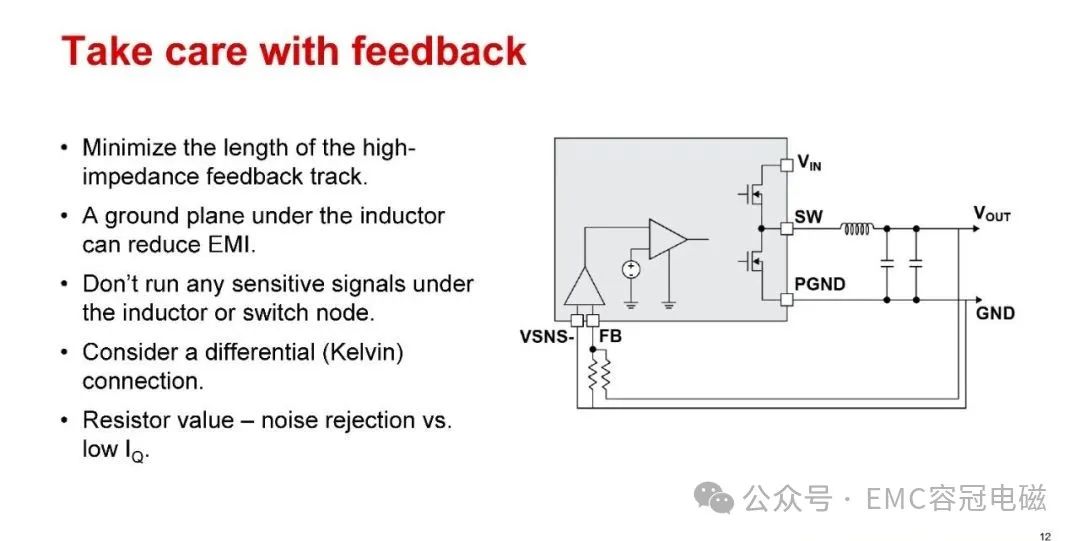 Take care with feedback

• Minimize the length of the high-impedance feedback track.

• A ground plane under the inductor can reduce EMI.

• Don't run any sensitive signals under the inductor or switch node.

• Consider a differential (Kelvin) connection.

• Resistor value – noise rejection vs. low $I_Q$.

$V_{IN}$
SW
$V_{OUT}$
PGND
GND
VSNS-
FB

公众号 · EMC容冠电磁

12